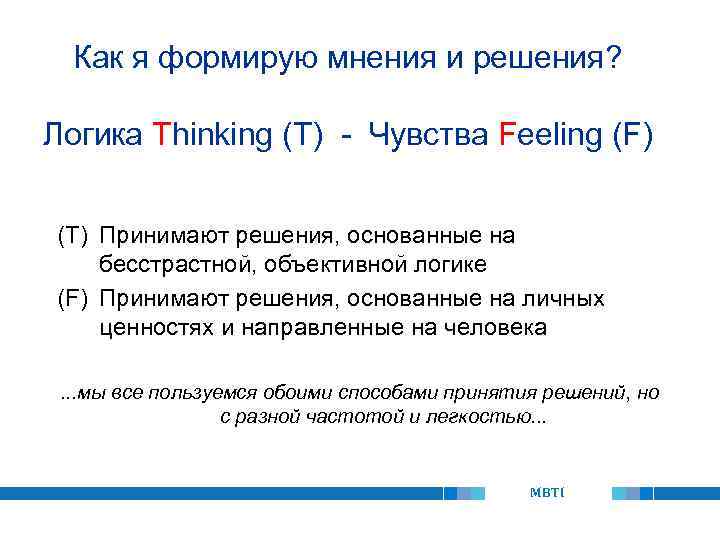 Как я формирую мнения и решения?

Логика Thinking (T) - Чувства Feeling (F)

(T) Принимают решения, основанные на бесстрастной, объективной логике

(F) Принимают решения, основанные на личных ценностях и направленные на человека

...мы все пользуемся обоими способами принятия решений, но с разной частотой и легкостью...

MBTI